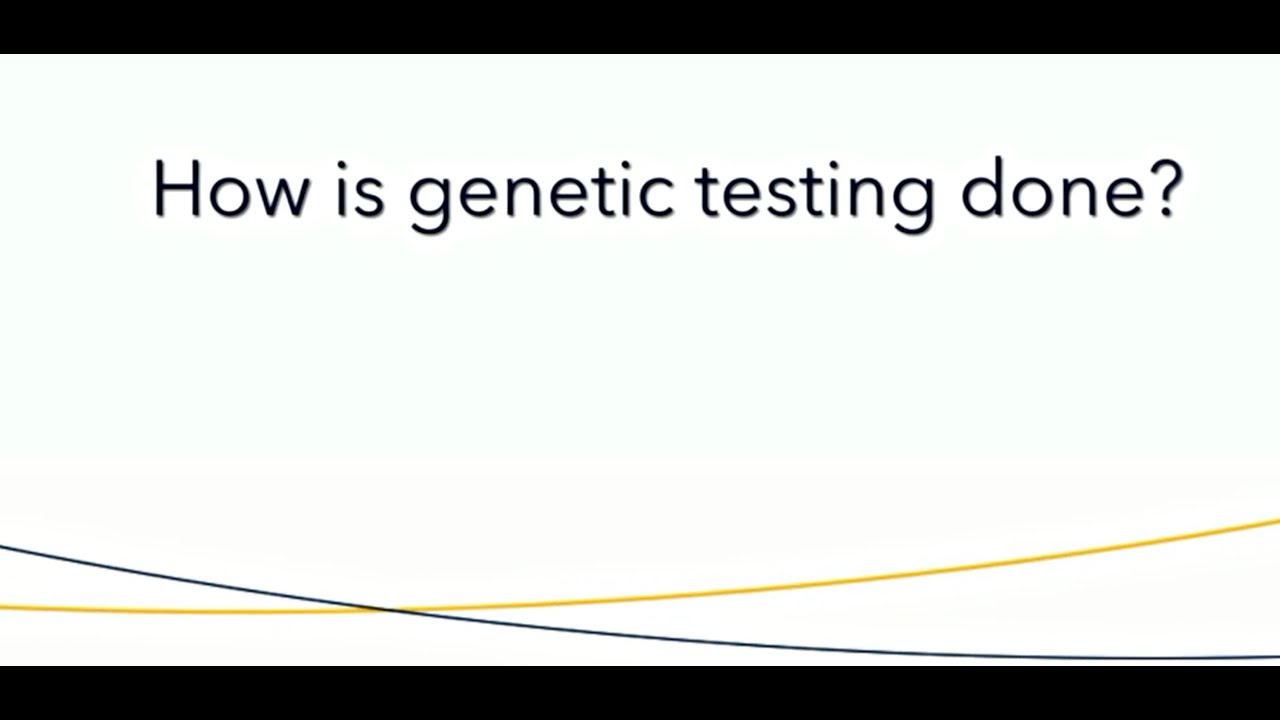 How is genetic testing done?